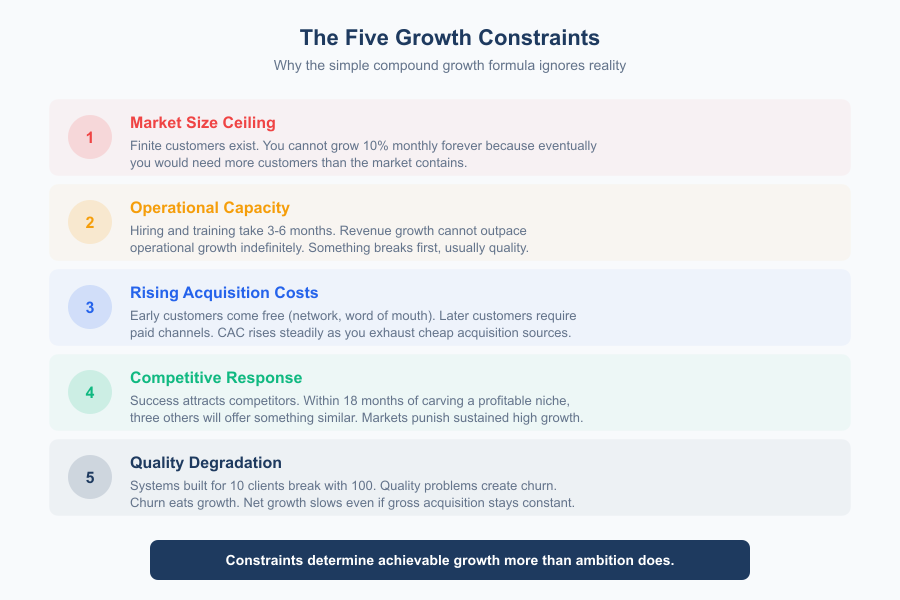 The Five Growth Constraints

Why the simple compound growth formula ignores reality

1

Market Size Ceiling

Finite customers exist. You cannot grow 10% monthly forever because eventually you would need more customers than the market contains.

2

Operational Capacity

Hiring and training take 3-6 months. Revenue growth cannot outpace operational growth indefinitely. Something breaks first, usually quality.

3

Rising Acquisition Costs

Early customers come free (network, word of mouth). Later customers require paid channels. CAC rises steadily as you exhaust cheap acquisition sources.

4

Competitive Response

Success attracts competitors. Within 18 months of carving a profitable niche, three others will offer something similar. Markets punish sustained high growth.

5

Quality Degradation

Systems built for 10 clients break with 100. Quality problems create churn. Churn eats growth. Net growth slows even if gross acquisition stays constant.

Constraints determine achievable growth more than ambition does.